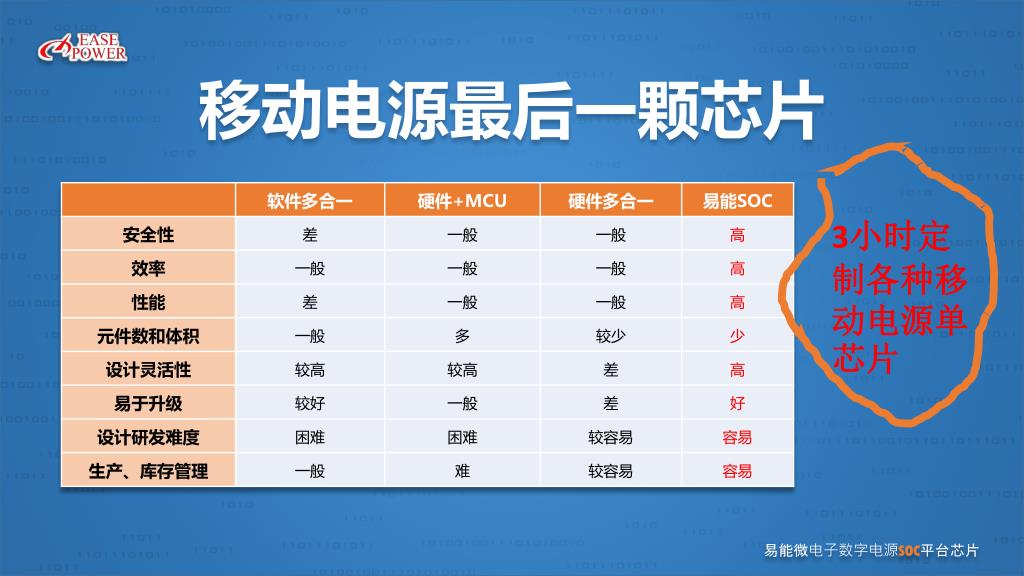 EASE POWER

移动电源最后一颗芯片

| | 软件多合一 | 硬件+MCU | 硬件多合一 | 易能SOC |
|---|---|---|---|---|
| 安全性 | 差 | 一般 | 一般 | 高 |
| 效率 | 一般 | 一般 | 一般 | 高 |
| 性能 | 差 | 一般 | 一般 | 高 |
| 元件数和体积 | 一般 | 多 | 较少 | 少 |
| 设计灵活性 | 较高 | 较高 | 差 | 高 |
| 易于升级 | 较好 | 一般 | 差 | 好 |
| 设计研发难度 | 困难 | 困难 | 较容易 | 容易 |
| 生产、库存管理 | 一般 | 难 | 较容易 | 容易 |

3小时定制各种移动电源单芯片

易能微电子数字电源SOC平台芯片